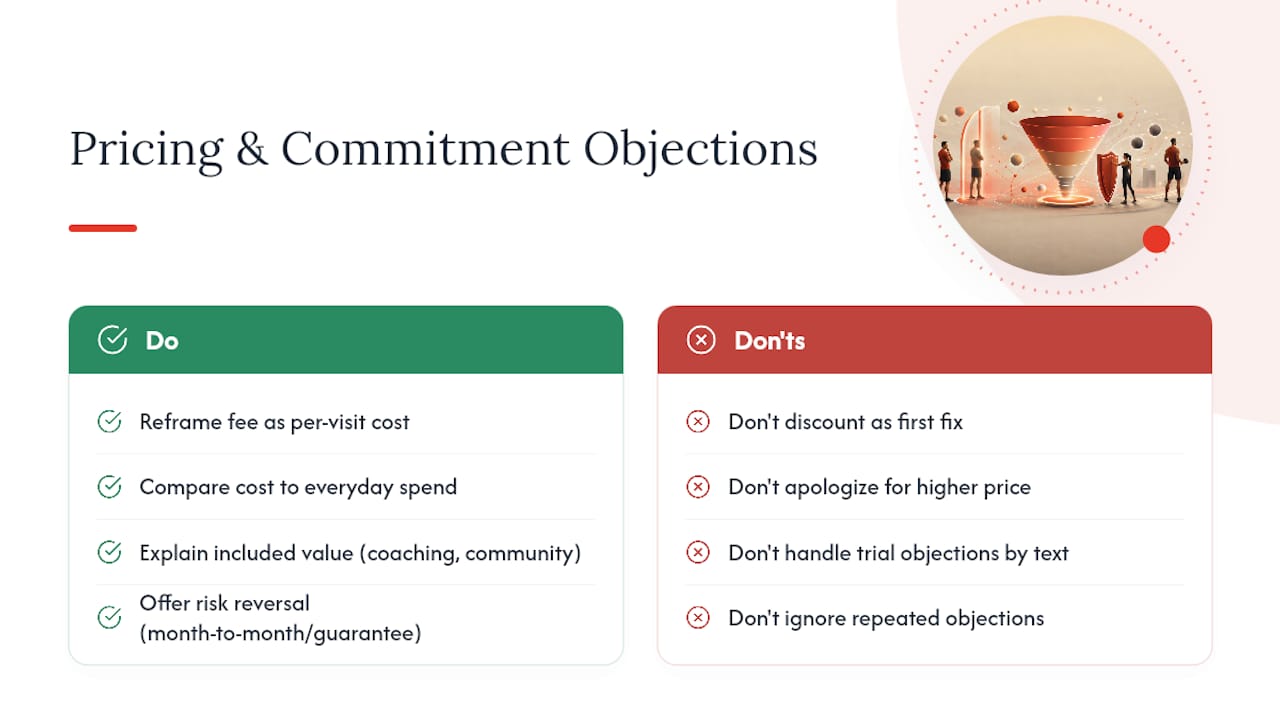 Pricing & Commitment Objections

Do

Reframe fee as per-visit cost

Compare cost to everyday spend

Explain included value (coaching, community)

Offer risk reversal (month-to-month/guarantee)

Don'ts

Don't discount as first fix

Don't apologize for higher price

Don't handle trial objections by text

Don't ignore repeated objections